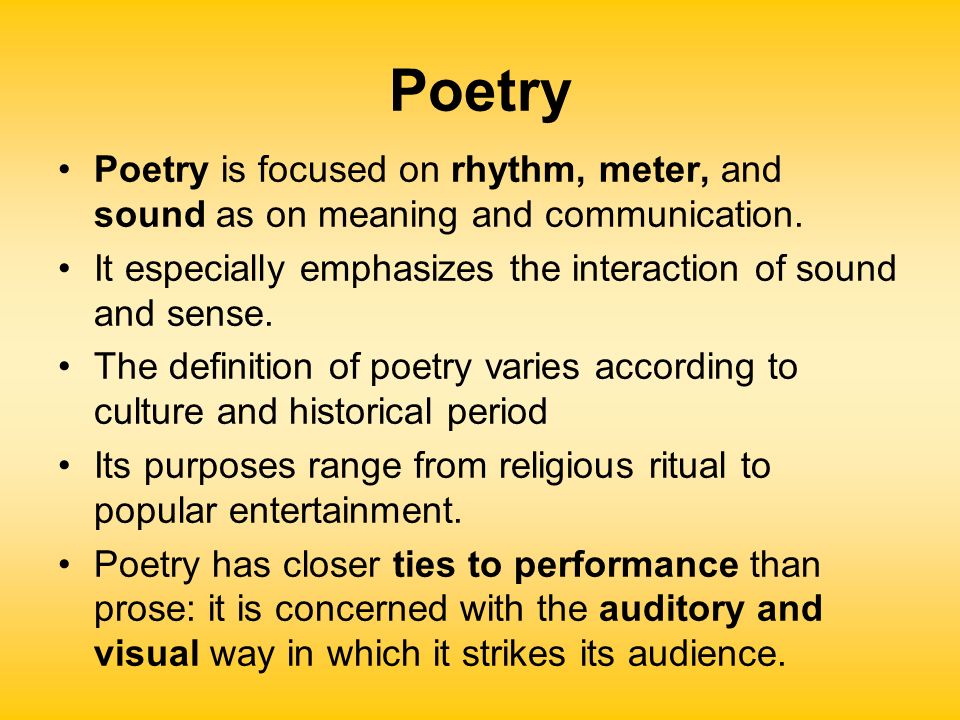 Poetry

• Poetry is focused on rhythm, meter, and sound as on meaning and communication.
• It especially emphasizes the interaction of sound and sense.
• The definition of poetry varies according to culture and historical period
• Its purposes range from religious ritual to popular entertainment.
• Poetry has closer ties to performance than prose: it is concerned with the auditory and visual way in which it strikes its audience.